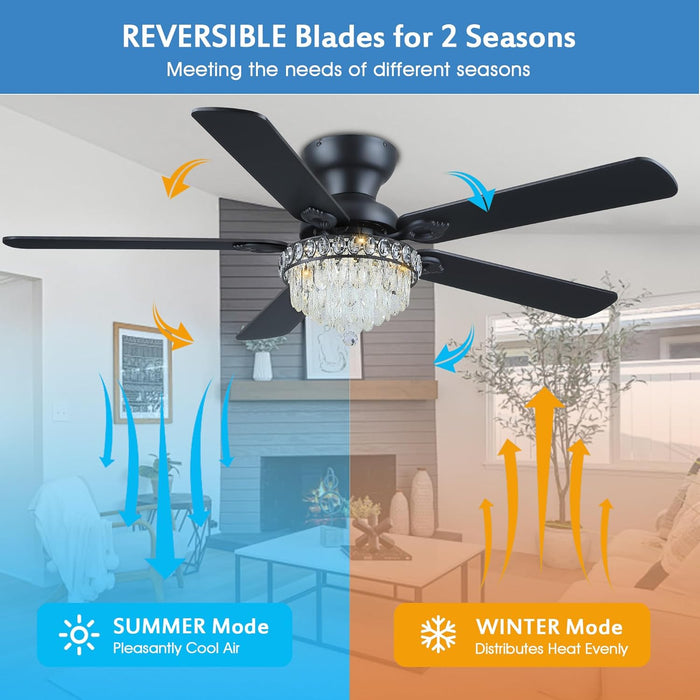 REVERSIBLE Blades for 2 Seasons
Meeting the needs of different seasons

SUMMER Mode
Pleasantly Cool Air

WINTER Mode
Distributes Heat Evenly